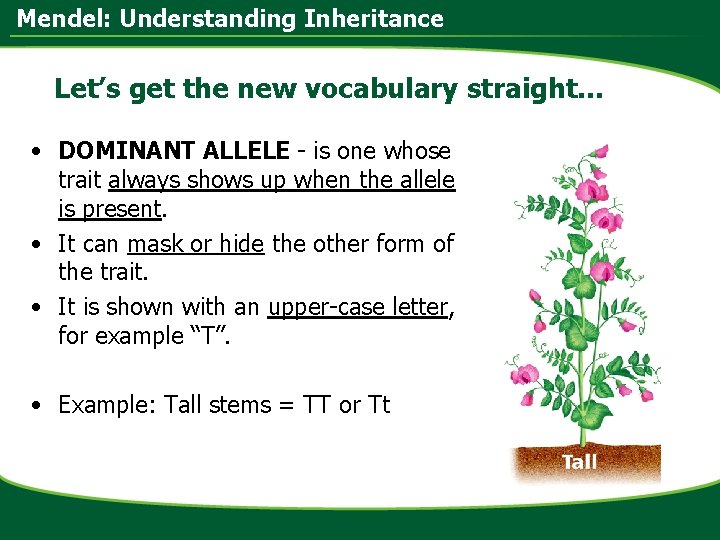 Mendel: Understanding Inheritance

Let’s get the new vocabulary straight…

• DOMINANT ALLELE - is one whose trait always shows up when the allele is present.
• It can mask or hide the other form of the trait.
• It is shown with an upper-case letter, for example “T”.

• Example: Tall stems = TT or Tt

Tall